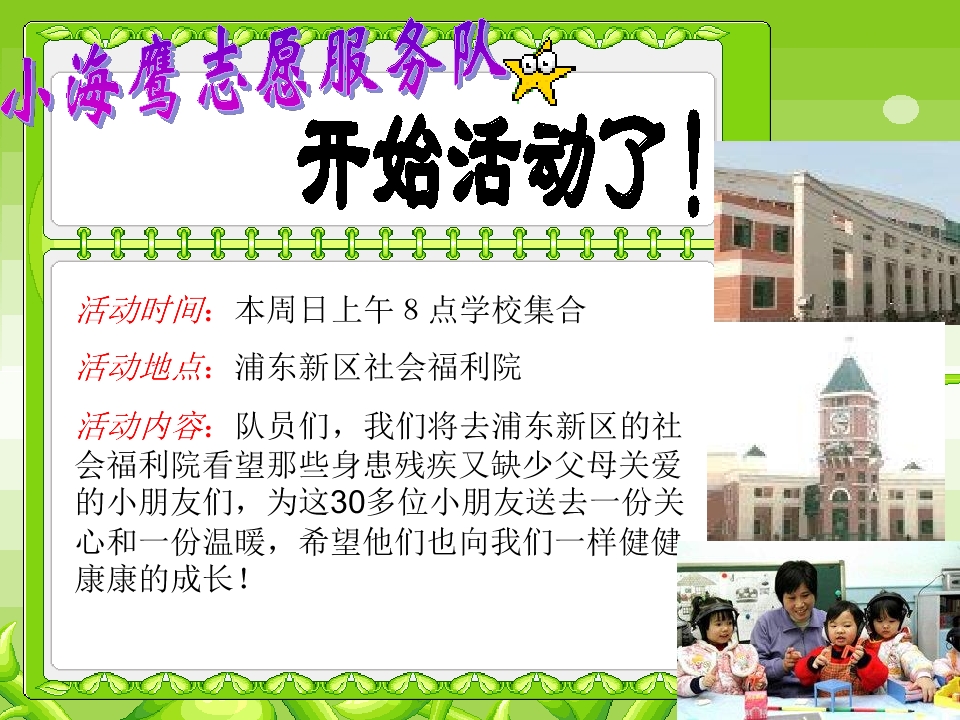 小海鹰志愿服务队

开始活动了！

活动时间：本周日上午 8 点学校集合

活动地点：浦东新区社会福利院

活动内容：队员们，我们将去浦东新区的社会福利院看望那些身患残疾又缺少父母关爱的小朋友们，为这30多位小朋友送去一份关心和一份温暖，希望他们也向我们一样健健康康的成长！